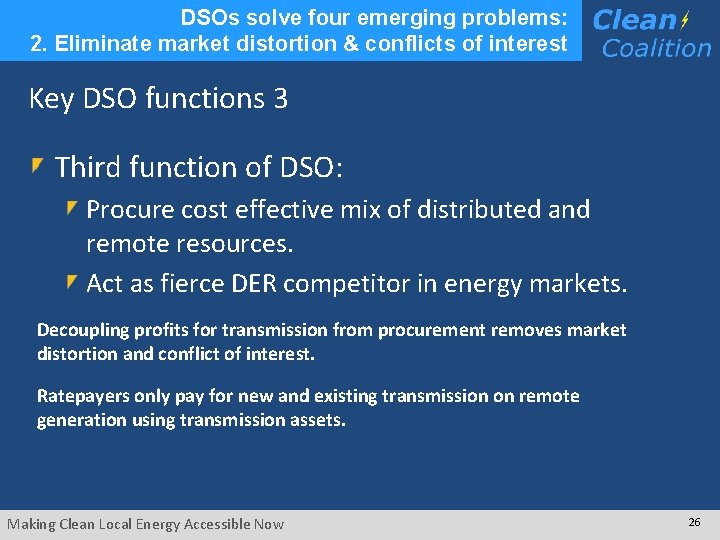 DSOs solve four emerging problems:
2. Eliminate market distortion & conflicts of interest

Clean Coalition

Key DSO functions 3

Third function of DSO:

Procure cost effective mix of distributed and remote resources.

Act as fierce DER competitor in energy markets.

Decoupling profits for transmission from procurement removes market distortion and conflict of interest.

Ratepayers only pay for new and existing transmission on remote generation using transmission assets.

Making Clean Local Energy Accessible Now

26